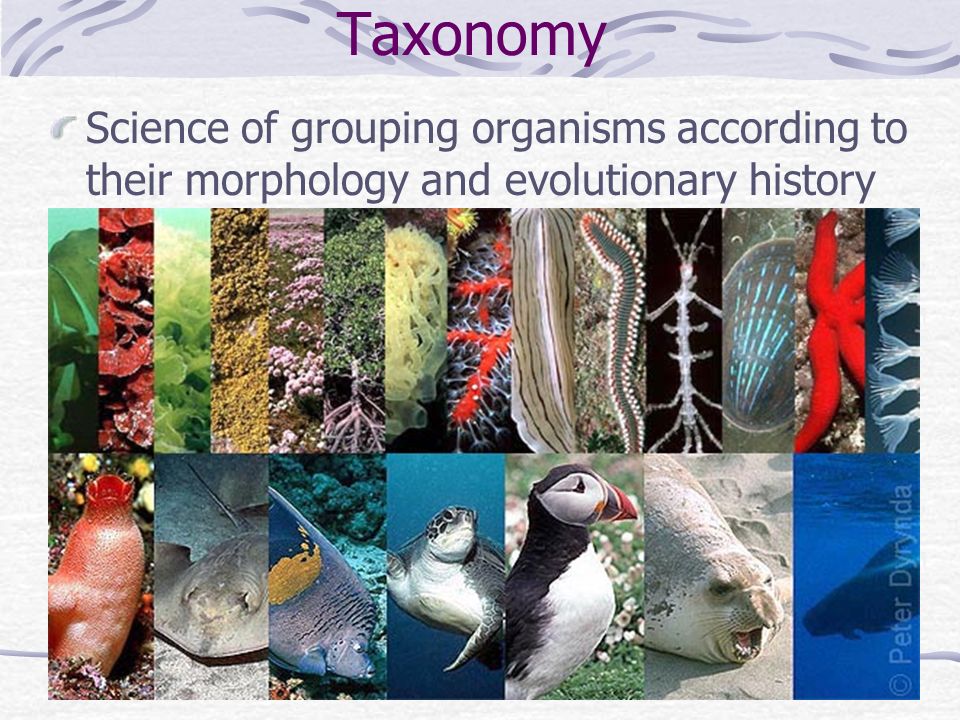 Taxonomy

Science of grouping organisms according to their morphology and evolutionary history

© Peter Dyrynda